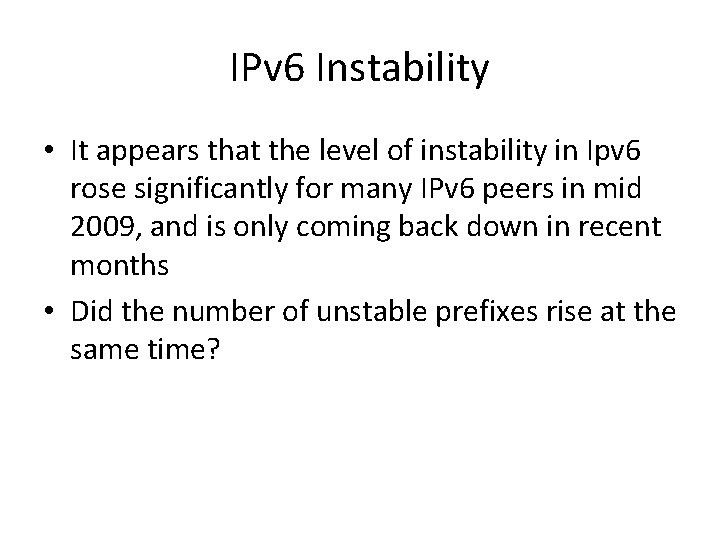 IPv6 Instability

• It appears that the level of instability in Ipv6 rose significantly for many IPv6 peers in mid 2009, and is only coming back down in recent months

• Did the number of unstable prefixes rise at the same time?